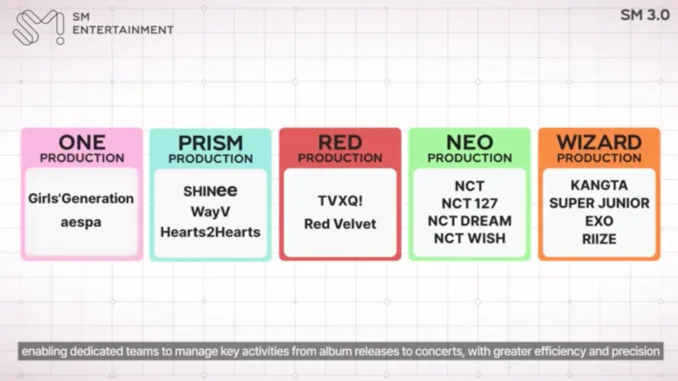 SM ENTERTAINMENT

SM 3.0

ONE PRODUCTION

Girls'Generation
aespa

PRISM PRODUCTION

SHINee
WayV
Hearts2Hearts

RED PRODUCTION

TVXQ!
Red Velvet

NEO PRODUCTION

NCT
NCT 127
NCT DREAM
NCT WISH

WIZARD PRODUCTION

KANGTA
SUPER JUNIOR
EXO
RIIZE

enabling dedicated teams to manage key activities from album releases to concerts, with greater efficiency and precision